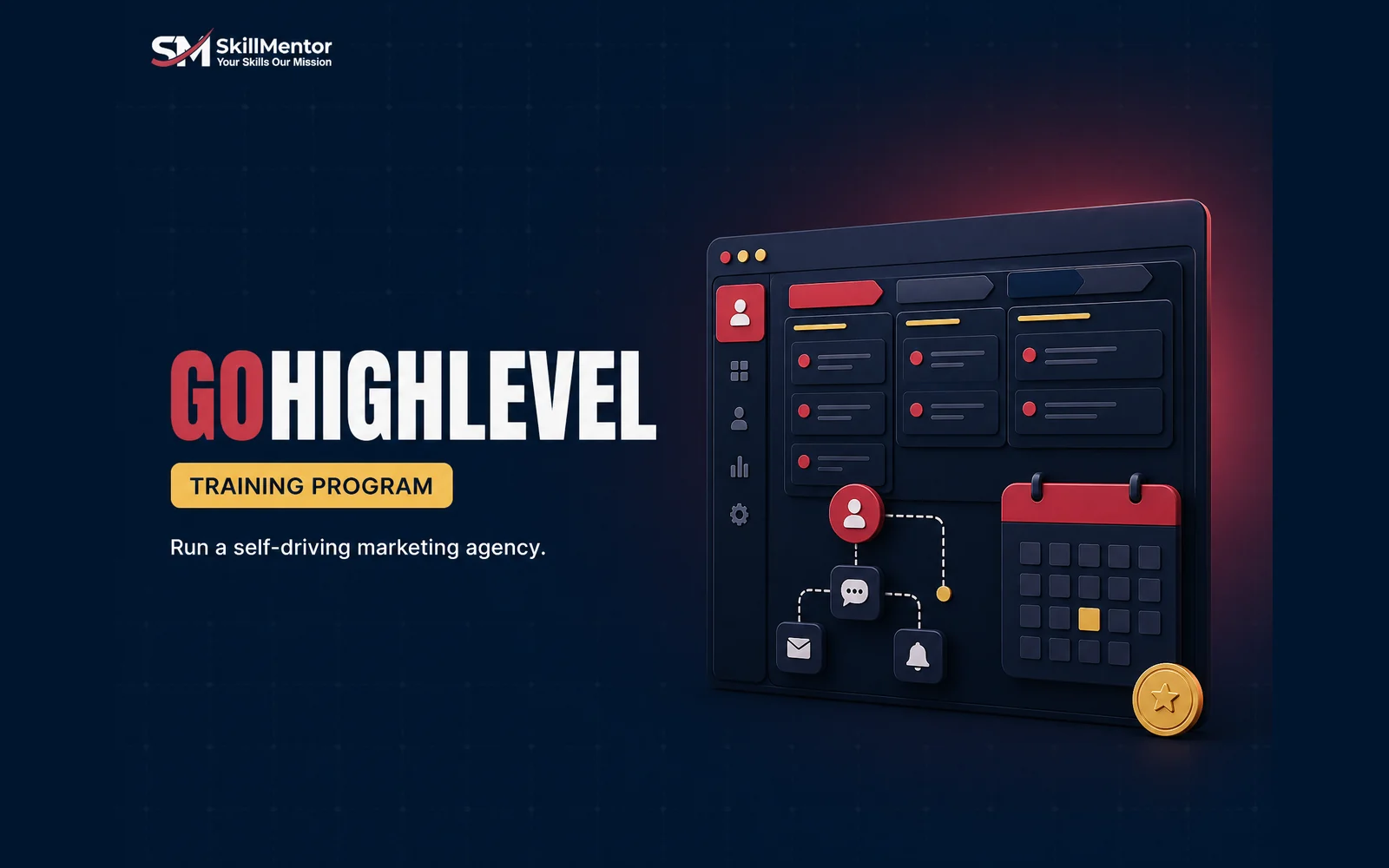 SM SkillMentor
Your Skills Our Mission

GOHIGHLEVEL

TRAINING PROGRAM

Run a self-driving marketing agency.